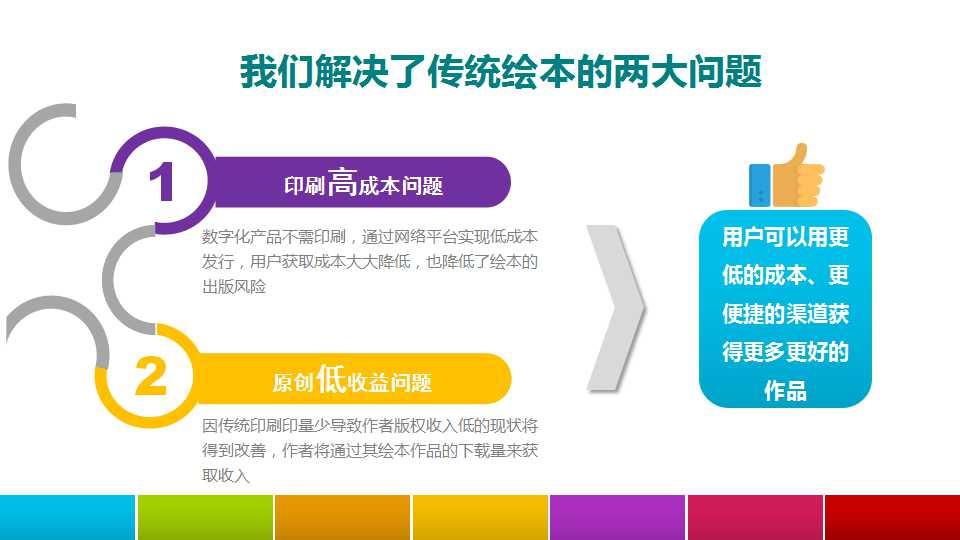 我们解决了传统绘本的两大问题

1

印刷高成本问题

数字化产品不需印刷，通过网络平台实现低成本发行，用户获取成本大大降低，也降低了绘本的出版风险

2

原创低收益问题

因传统印刷印量少导致作者版权收入低的现状将得到改善，作者将通过其绘本作品的下载量来获取收入

用户可以用更低的成本、更便捷的渠道获得更多更好的作品